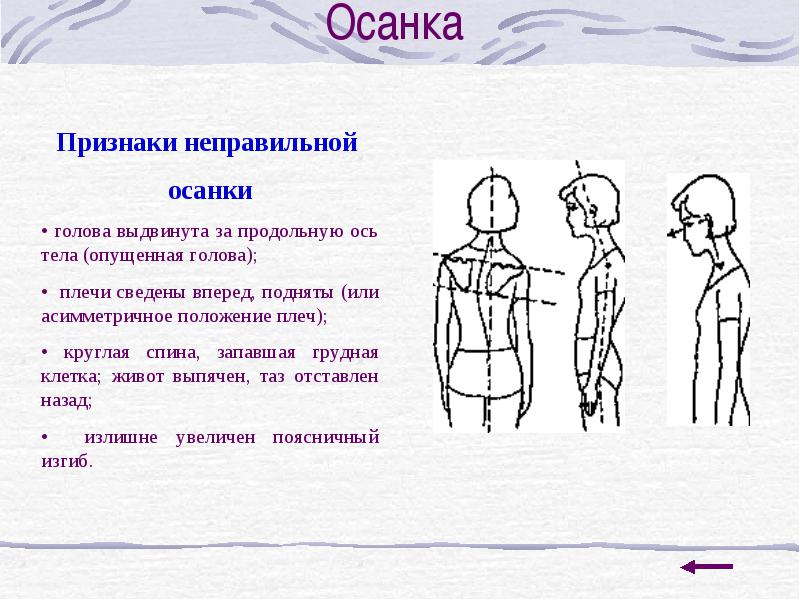 Осанка

Признаки неправильной осанки

• голова выдвинута за продольную ось тела (опущенная голова);

• плечи сведены вперед, подняты (или асимметричное положение плеч);

• круглая спина, запавшая грудная клетка; живот выпячен, таз отставлен назад;

• излишне увеличен поясничный изгиб.